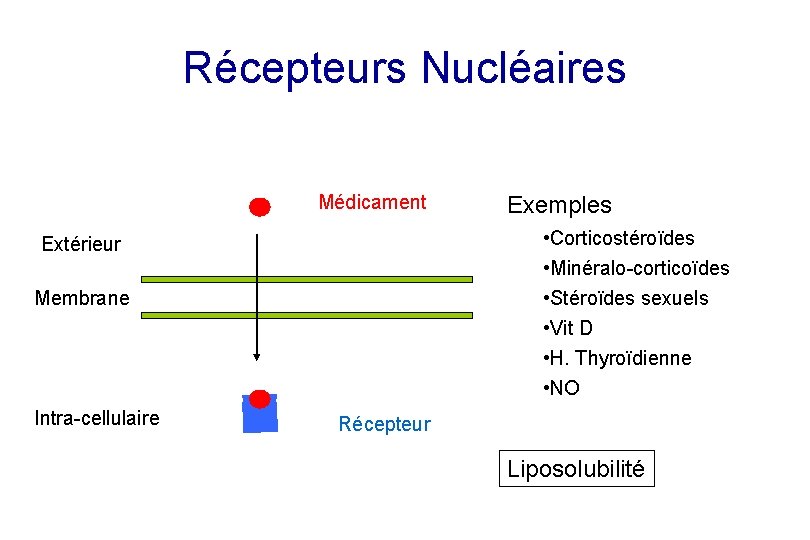 Récepteurs Nucléaires

Médicament

Extérieur

Membrane

Intra-cellulaire

Récepteur

Exemples

•Corticostéroïdes

•Minéralo-corticoïdes

•Stéroïdes sexuels

•Vit D

•H. Thyroïdienne

•NO

Liposolubilité